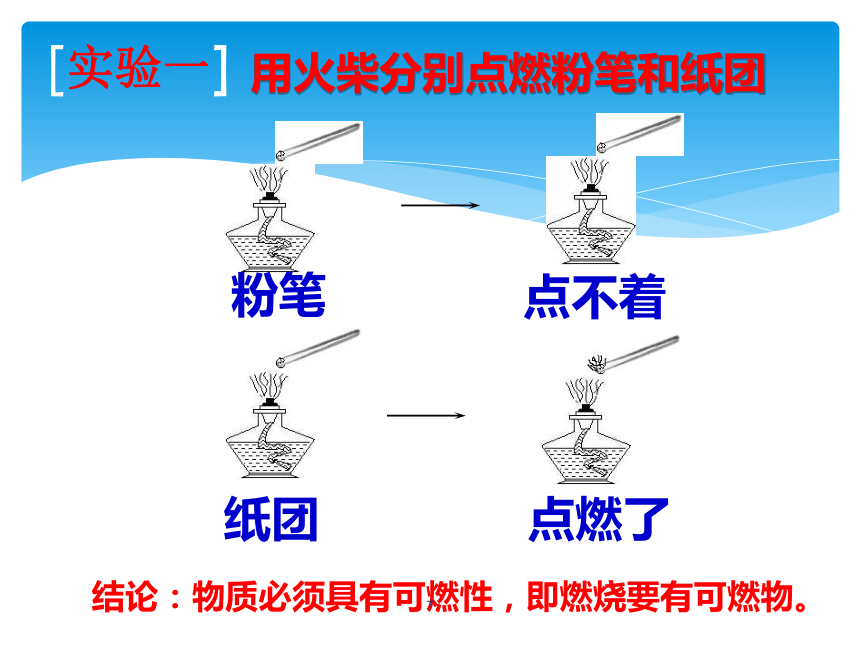 [实验一] 用火柴分别点燃粉笔和纸团

粉笔

点不着

纸团

点燃了

结论：物质必须具有可燃性，即燃烧要有可燃物。